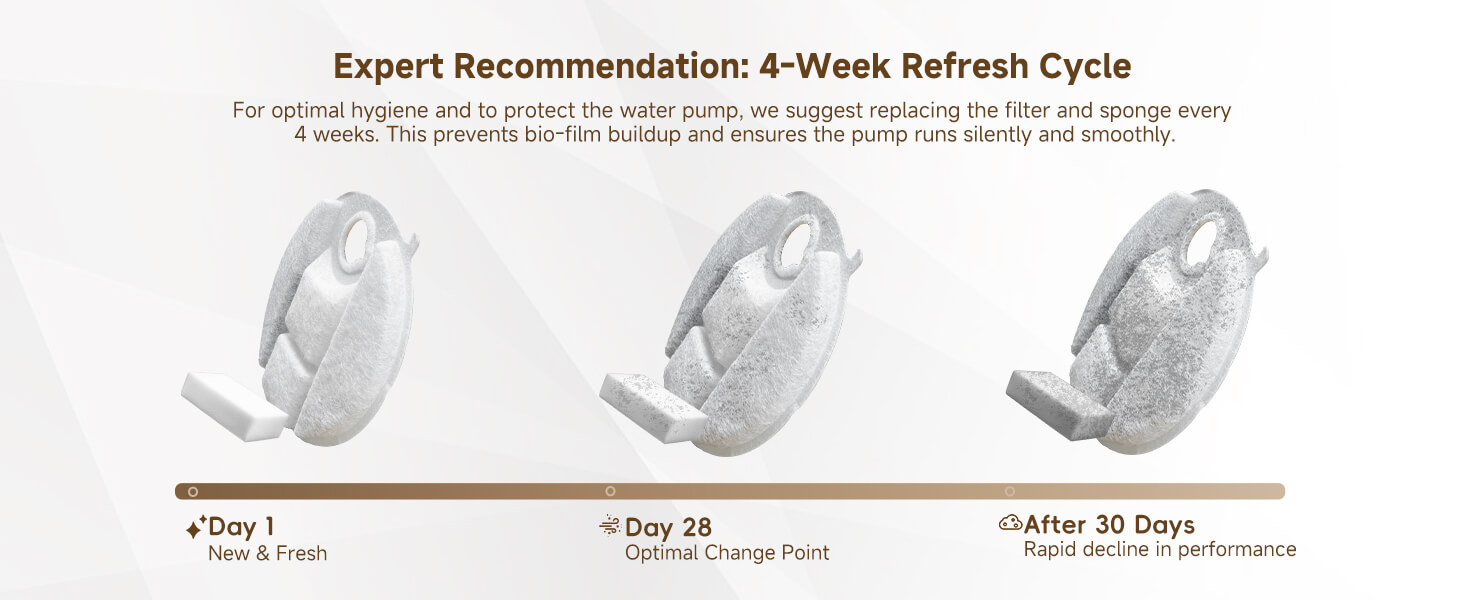 Expert Recommendation: 4-Week Refresh Cycle

For optimal hygiene and to protect the water pump, we suggest replacing the filter and sponge every 4 weeks. This prevents bio-film buildup and ensures the pump runs silently and smoothly.

Day 1
New & Fresh

Day 28
Optimal Change Point

After 30 Days
Rapid decline in performance